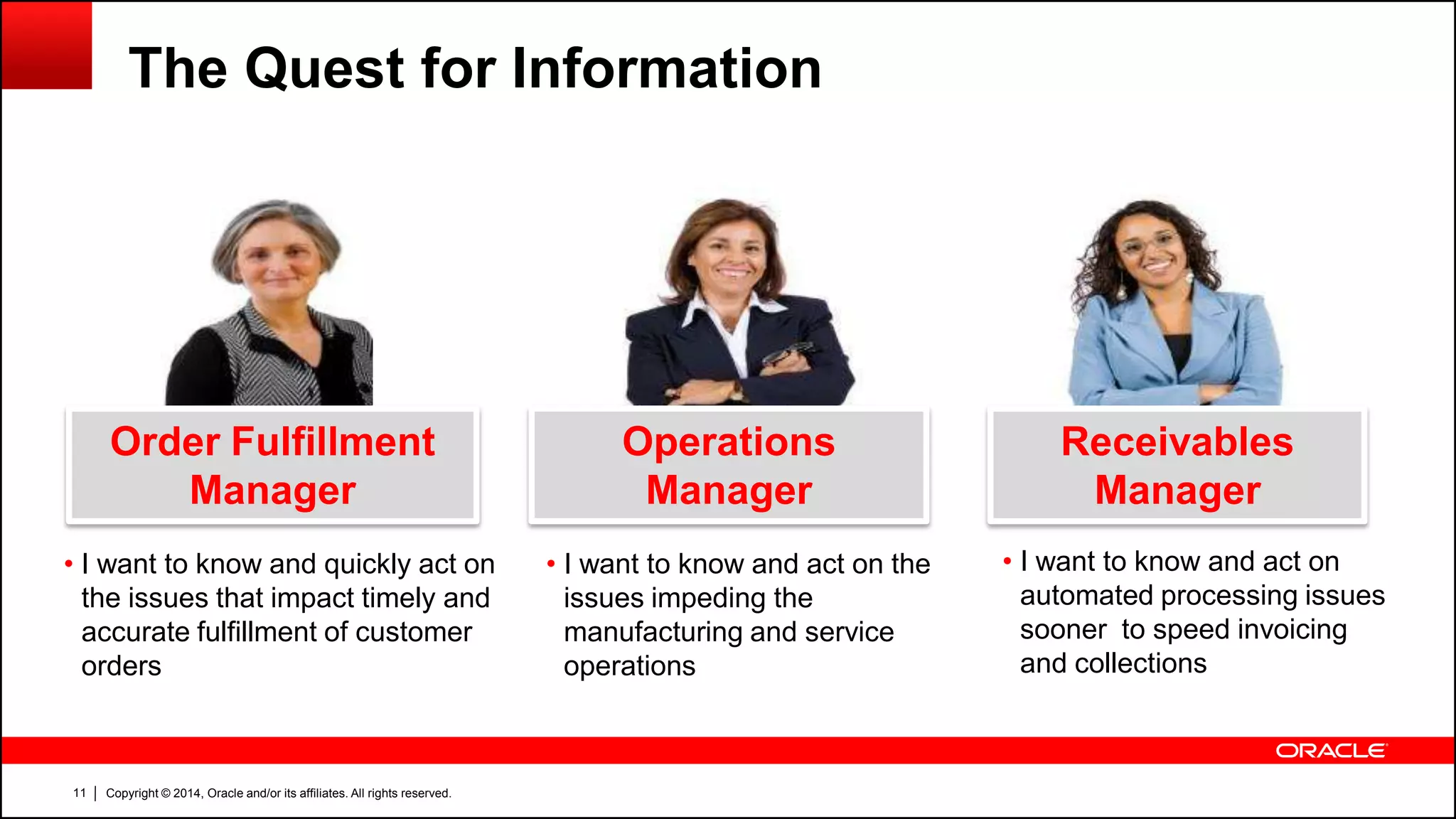 The Quest for Information

Order Fulfillment Manager

• I want to know and quickly act on the issues that impact timely and accurate fulfillment of customer orders

Operations Manager

• I want to know and act on the issues impeding the manufacturing and service operations

Receivables Manager

• I want to know and act on automated processing issues sooner to speed invoicing and collections

ORACLE

11 | Copyright © 2014, Oracle and/or its affiliates. All rights reserved.